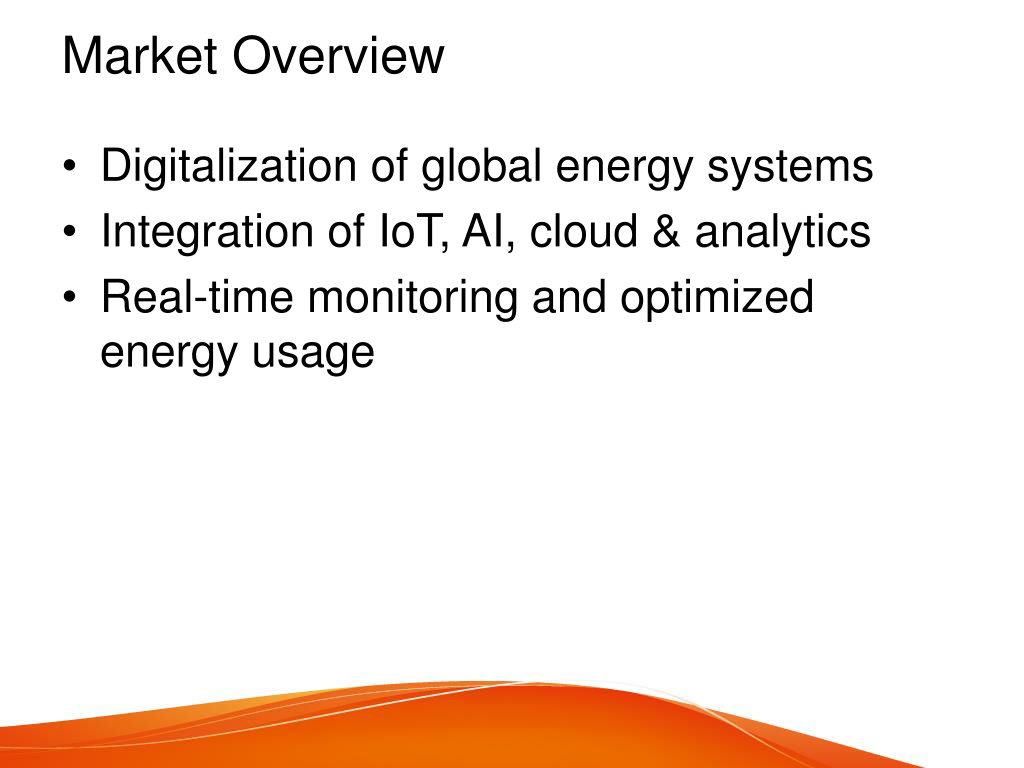 Market Overview

• Digitalization of global energy systems
• Integration of IoT, AI, cloud & analytics
• Real-time monitoring and optimized energy usage